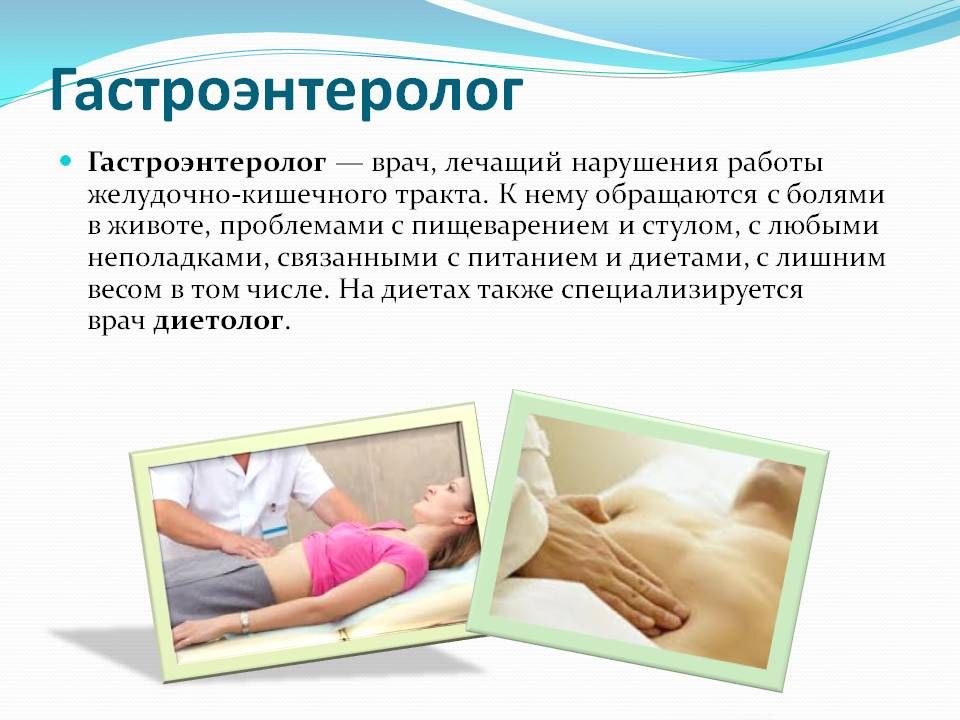 Гастроэнтеролог

Гастроэнтеролог — врач, лечащий нарушения работы желудочно-кишечного тракта. К нему обращаются с болями в животе, проблемами с пищеварением и стулом, с любыми неполадками, связанными с питанием и диетами, с лишним весом в том числе. На диетах также специализируется врач диетолог.